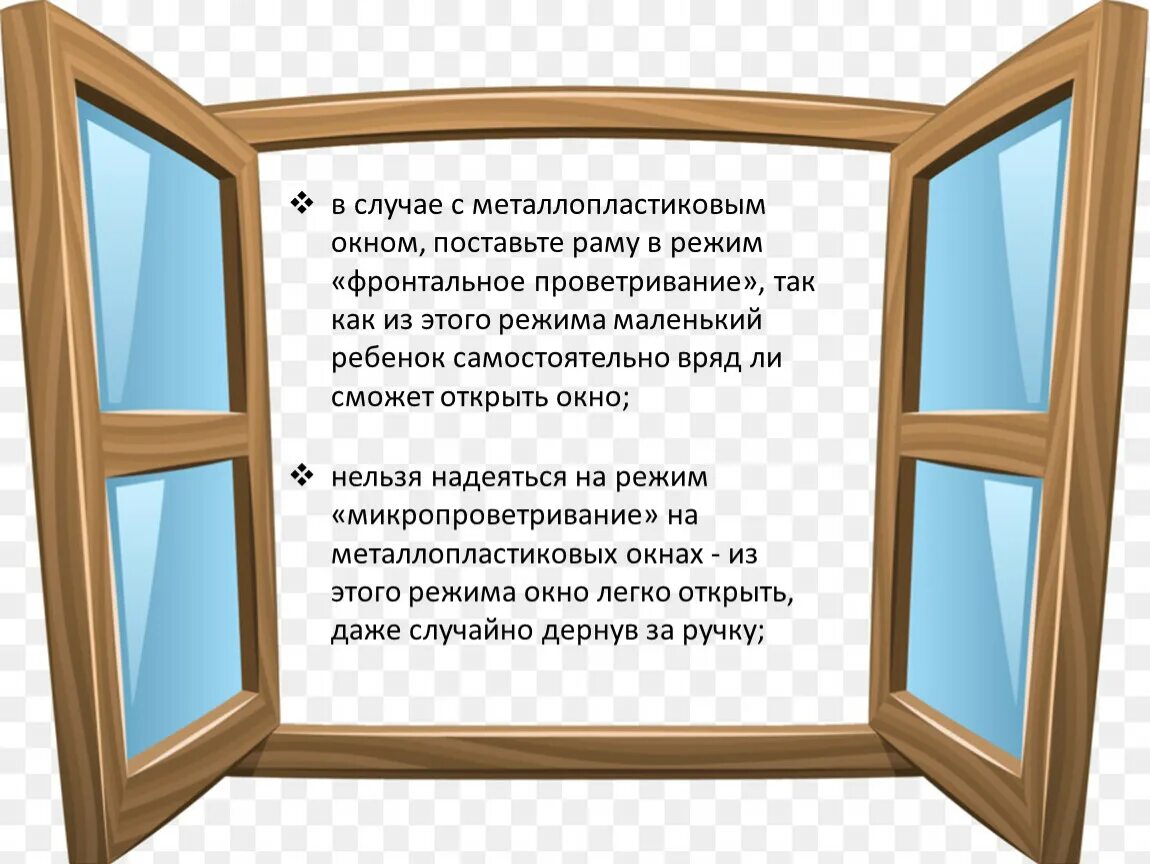 ❖ в случае с металлопластиковым окном, поставьте раму в режим «фронтальное проветривание», так как из этого режима маленький ребенок самостоятельно вряд ли сможет открыть окно;

❖ нельзя надеяться на режим «микропроветривание» на металлопластиковых окнах - из этого режима окно легко открыть, даже случайно дернув за ручку;